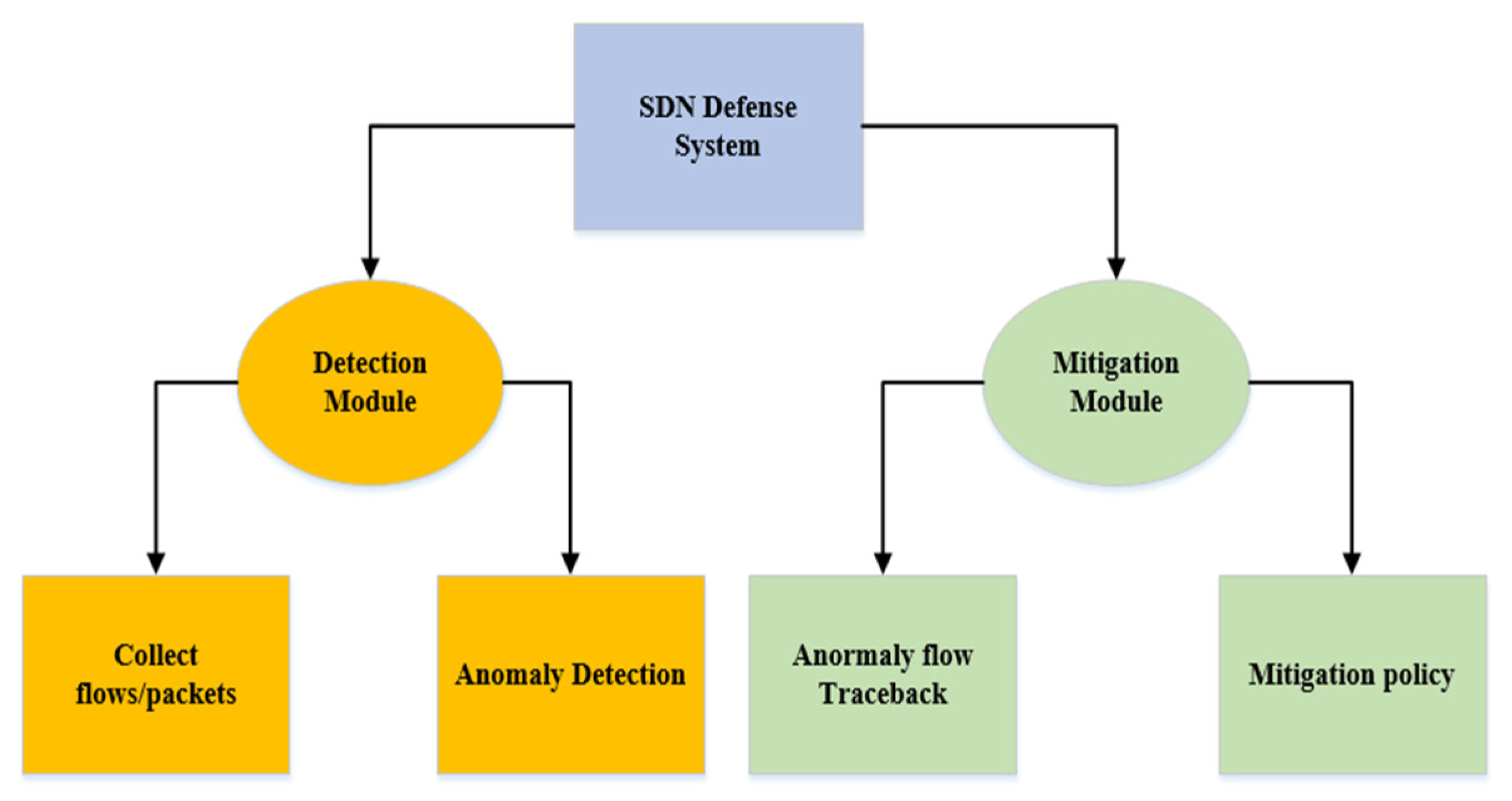 SDN Defense System

Detection Module

Mitigation Module

Collect flows/packets

Anomaly Detection

Anormaly flow Traceback

Mitigation policy